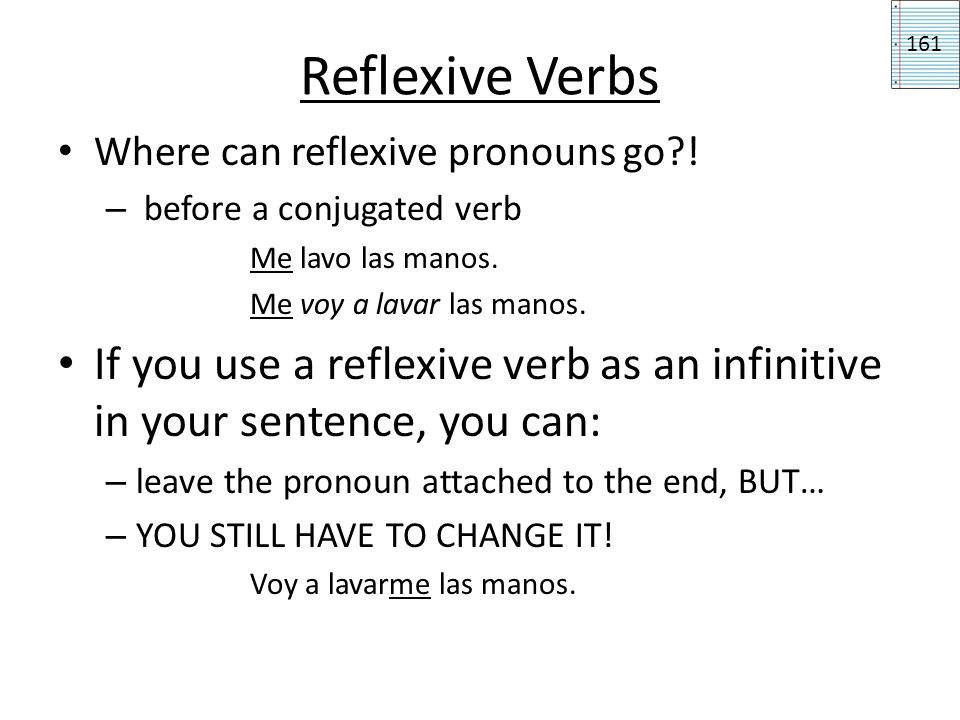 161

Reflexive Verbs

• Where can reflexive pronouns go?!
– before a conjugated verb
Me lavo las manos.
Me voy a lavar las manos.

• If you use a reflexive verb as an infinitive in your sentence, you can:
– leave the pronoun attached to the end, BUT…
– YOU STILL HAVE TO CHANGE IT!
Voy a lavarme las manos.